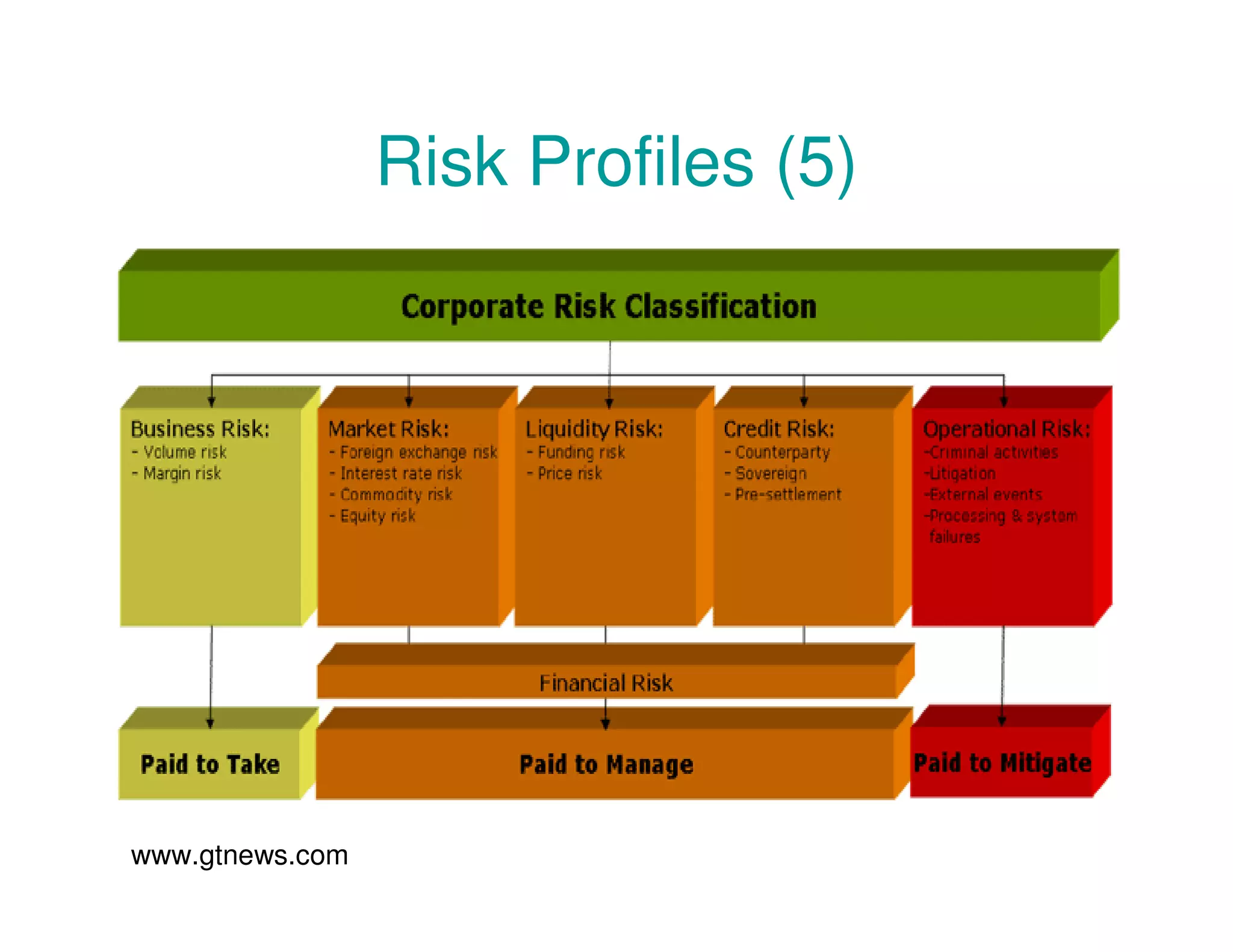 Risk Profiles (5)

Corporate Risk Classification

Business Risk:
- Volume risk
- Margin risk

Market Risk:
- Foreign exchange risk
- Interest rate risk
- Commodity risk
- Equity risk

Liquidity Risk:
- Funding risk
- Price risk

Credit Risk:
- Counterparty
- Sovereign
- Pre-settlement

Operational Risk:
-Criminal activities
-Litigation
-External events
-Processing & system failures

Financial Risk

Paid to Take

Paid to Manage

Paid to Mitigate

www.gtnews.com